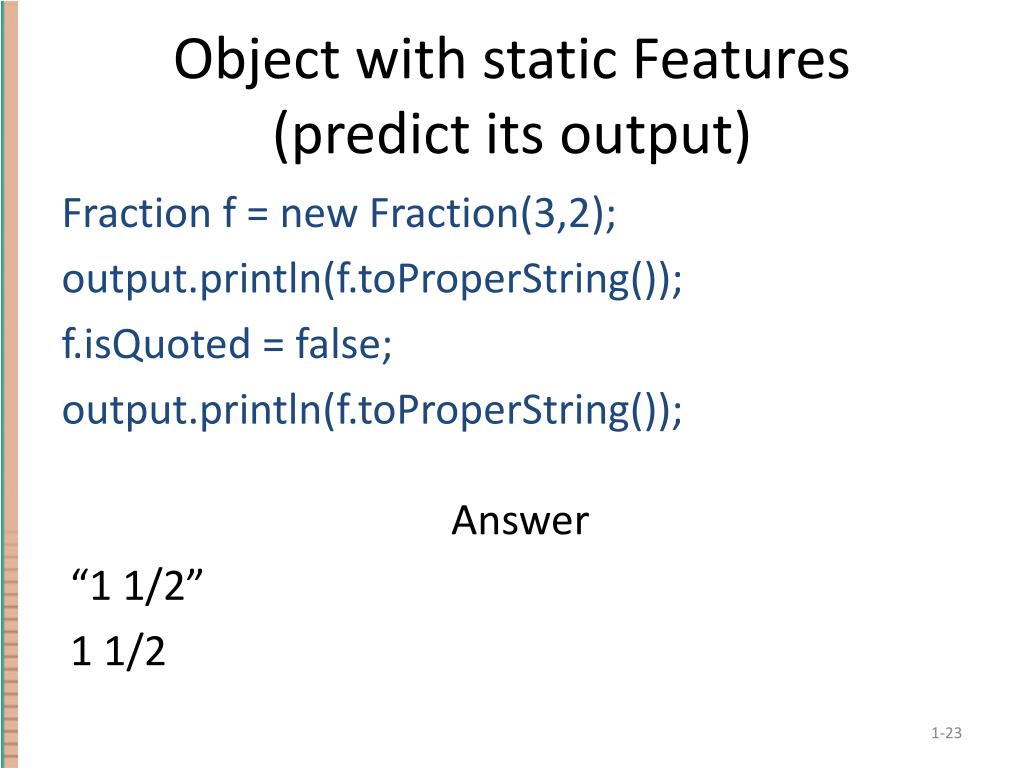 Object with static Features (predict its output)

Fraction f = new Fraction(3,2);
output.println(f.toProperString());
f.isQuoted = false;
output.println(f.toProperString());

Answer

“1 1/2”
1 1/2

1-23